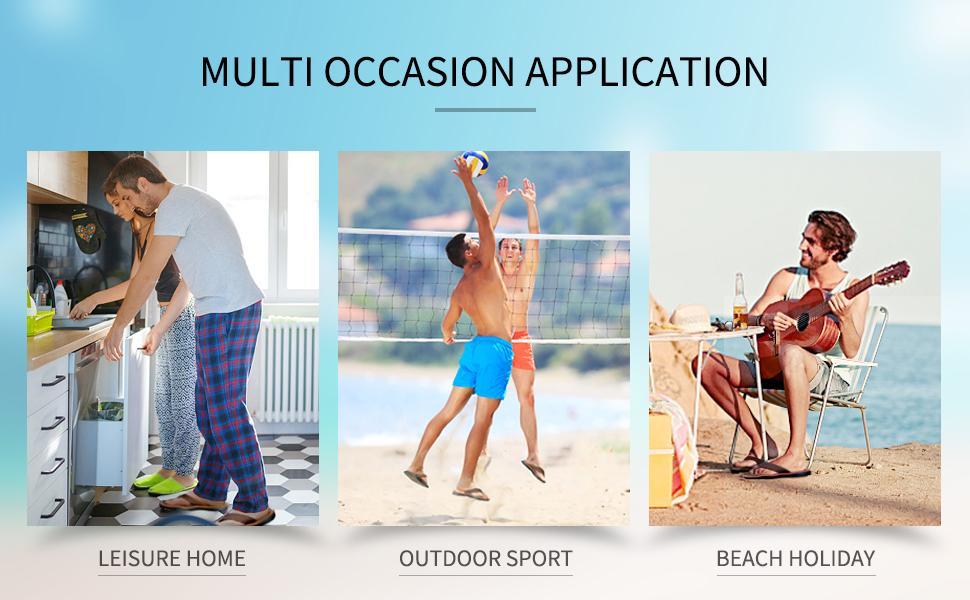 MULTI OCCASION APPLICATION

LEISURE HOME

OUTDOOR SPORT

BEACH HOLIDAY